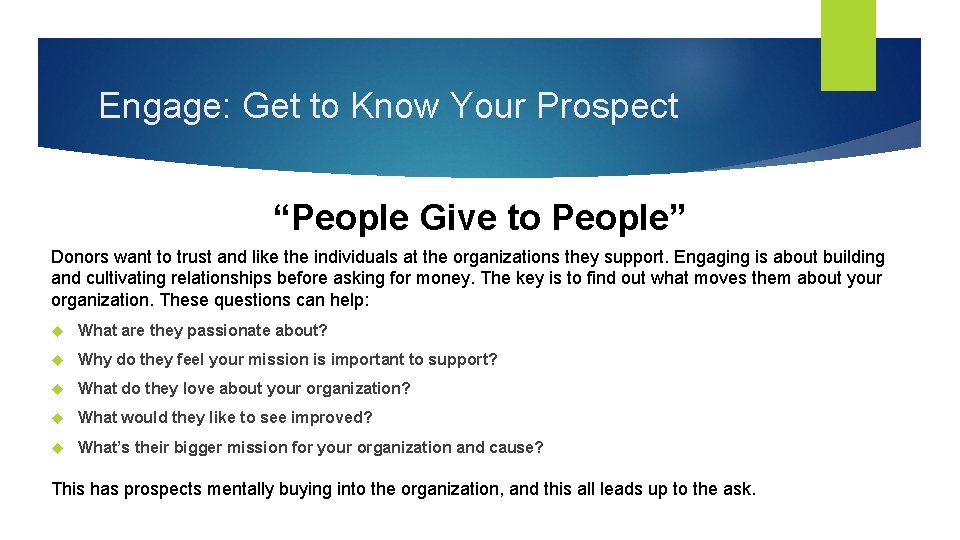 Engage: Get to Know Your Prospect

“People Give to People”

Donors want to trust and like the individuals at the organizations they support. Engaging is about building and cultivating relationships before asking for money. The key is to find out what moves them about your organization. These questions can help:

What are they passionate about?

Why do they feel your mission is important to support?

What do they love about your organization?

What would they like to see improved?

What’s their bigger mission for your organization and cause?

This has prospects mentally buying into the organization, and this all leads up to the ask.